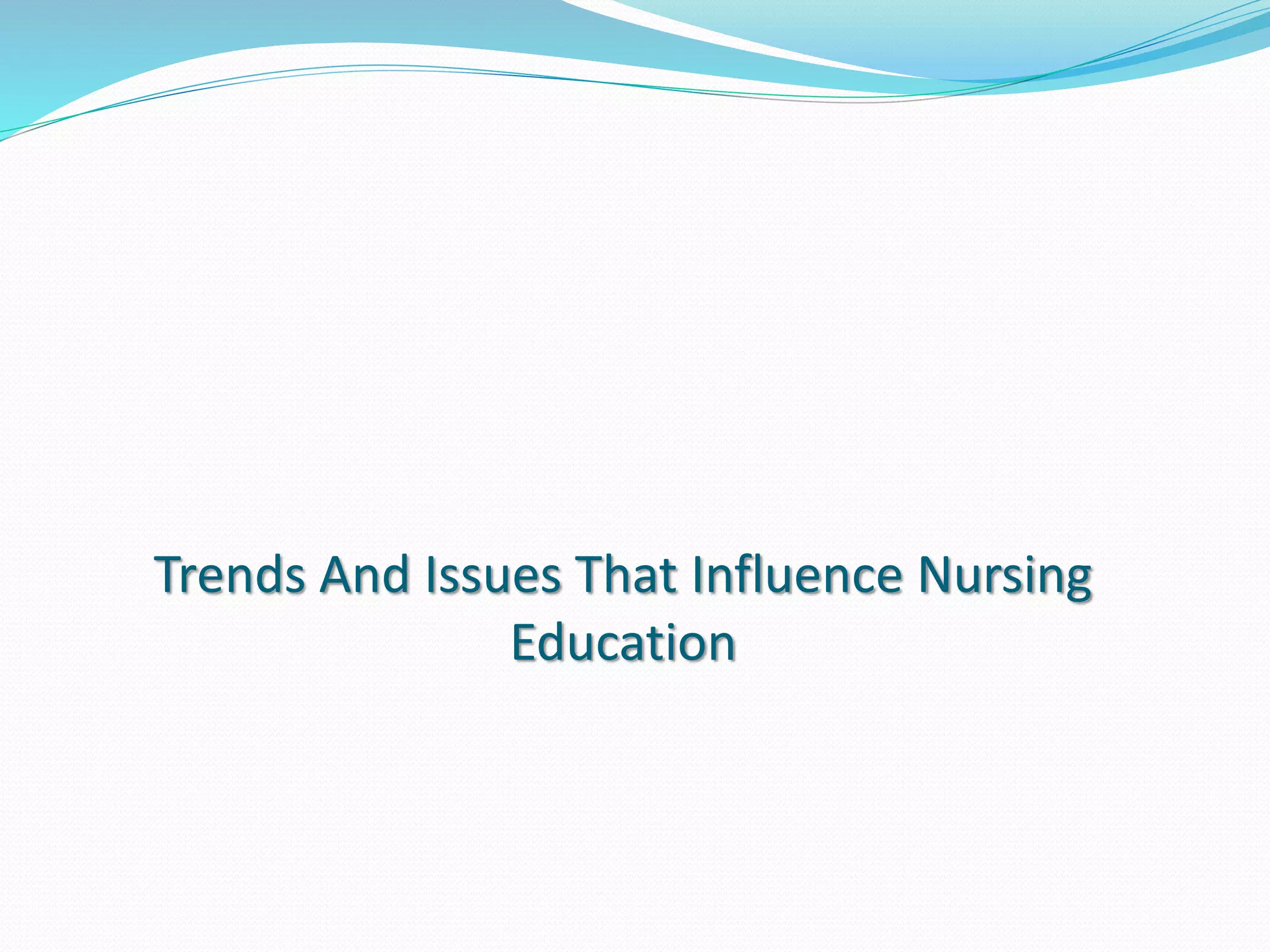 Trends And Issues That Influence Nursing Education